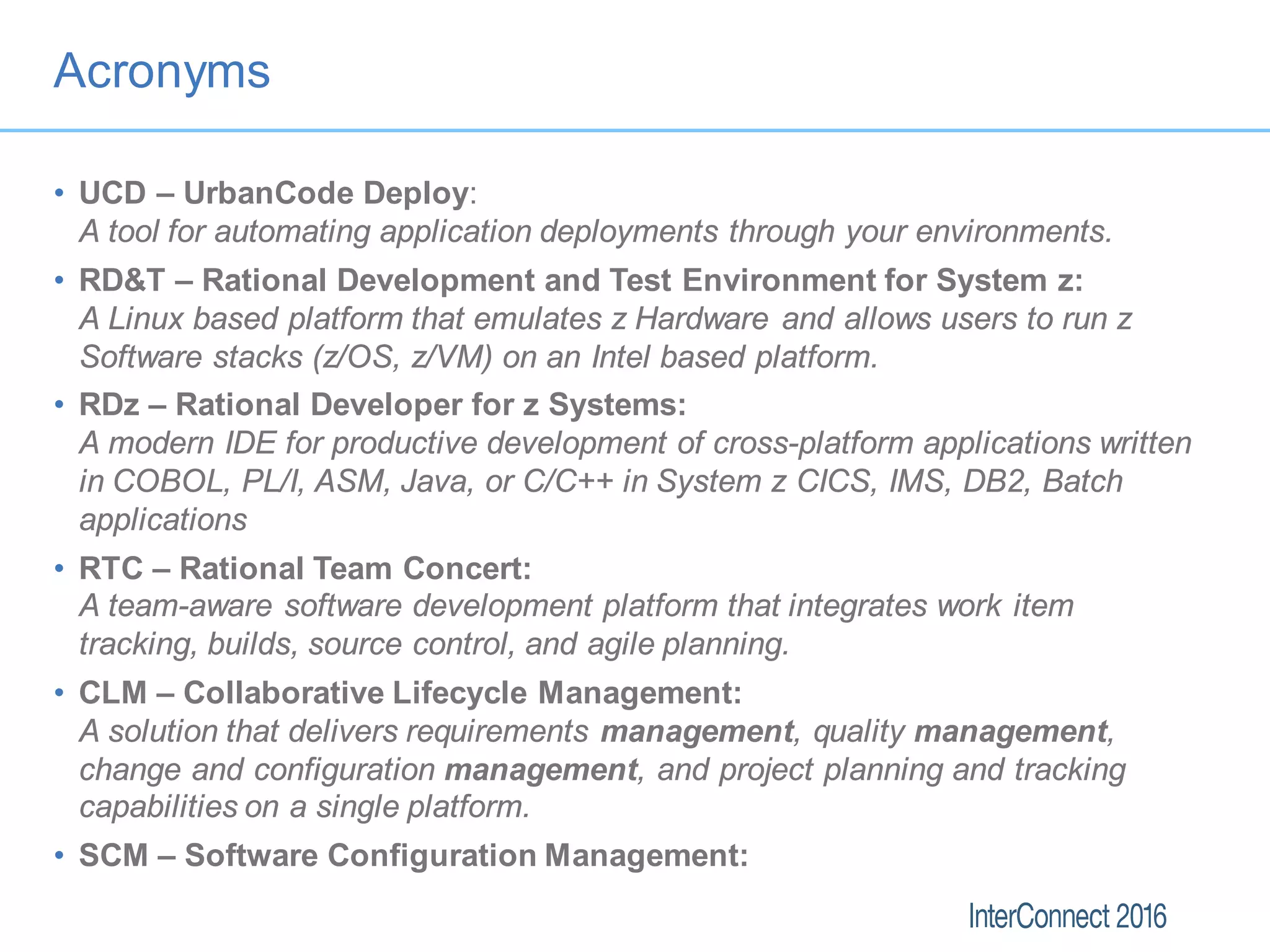 Acronyms

• UCD – UrbanCode Deploy:
A tool for automating application deployments through your environments.

• RD&T – Rational Development and Test Environment for System z:
A Linux based platform that emulates z Hardware and allows users to run z Software stacks (z/OS, z/VM) on an Intel based platform.

• RDz – Rational Developer for z Systems:
A modern IDE for productive development of cross-platform applications written in COBOL, PL/I, ASM, Java, or C/C++ in System z CICS, IMS, DB2, Batch applications

• RTC – Rational Team Concert:
A team-aware software development platform that integrates work item tracking, builds, source control, and agile planning.

• CLM – Collaborative Lifecycle Management:
A solution that delivers requirements management, quality management, change and configuration management, and project planning and tracking capabilities on a single platform.

• SCM – Software Configuration Management:

InterConnect 2016